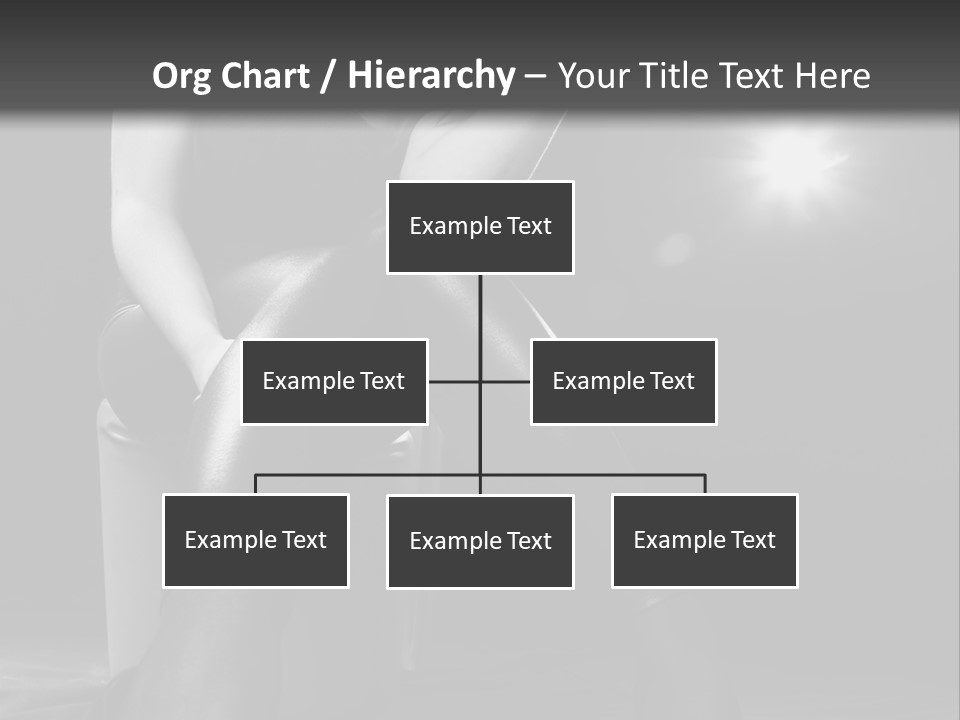 Org Chart / Hierarchy – Your Title Text Here

Example Text

Example Text

Example Text

Example Text

Example Text

Example Text